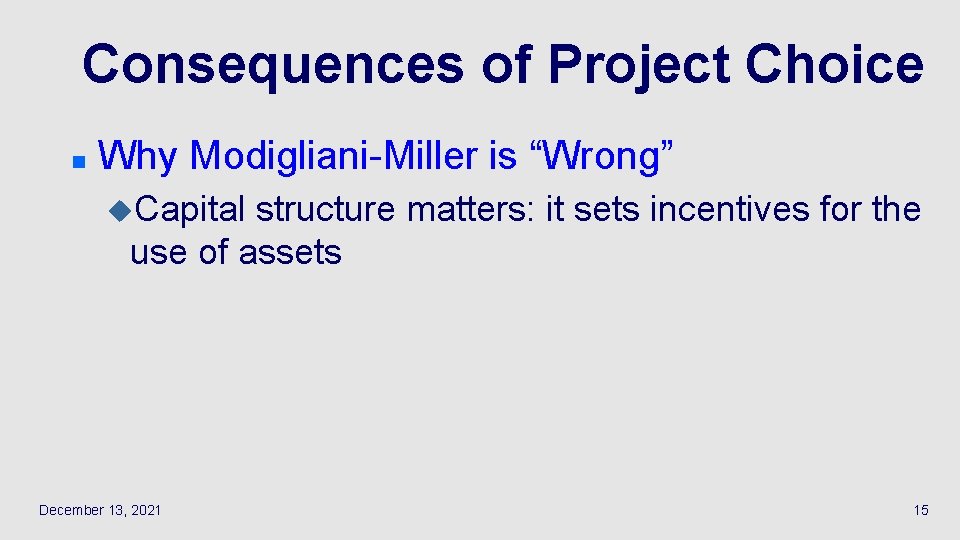 Consequences of Project Choice

Why Modigliani-Miller is “Wrong”

Capital structure matters: it sets incentives for the use of assets

December 13, 2021

15